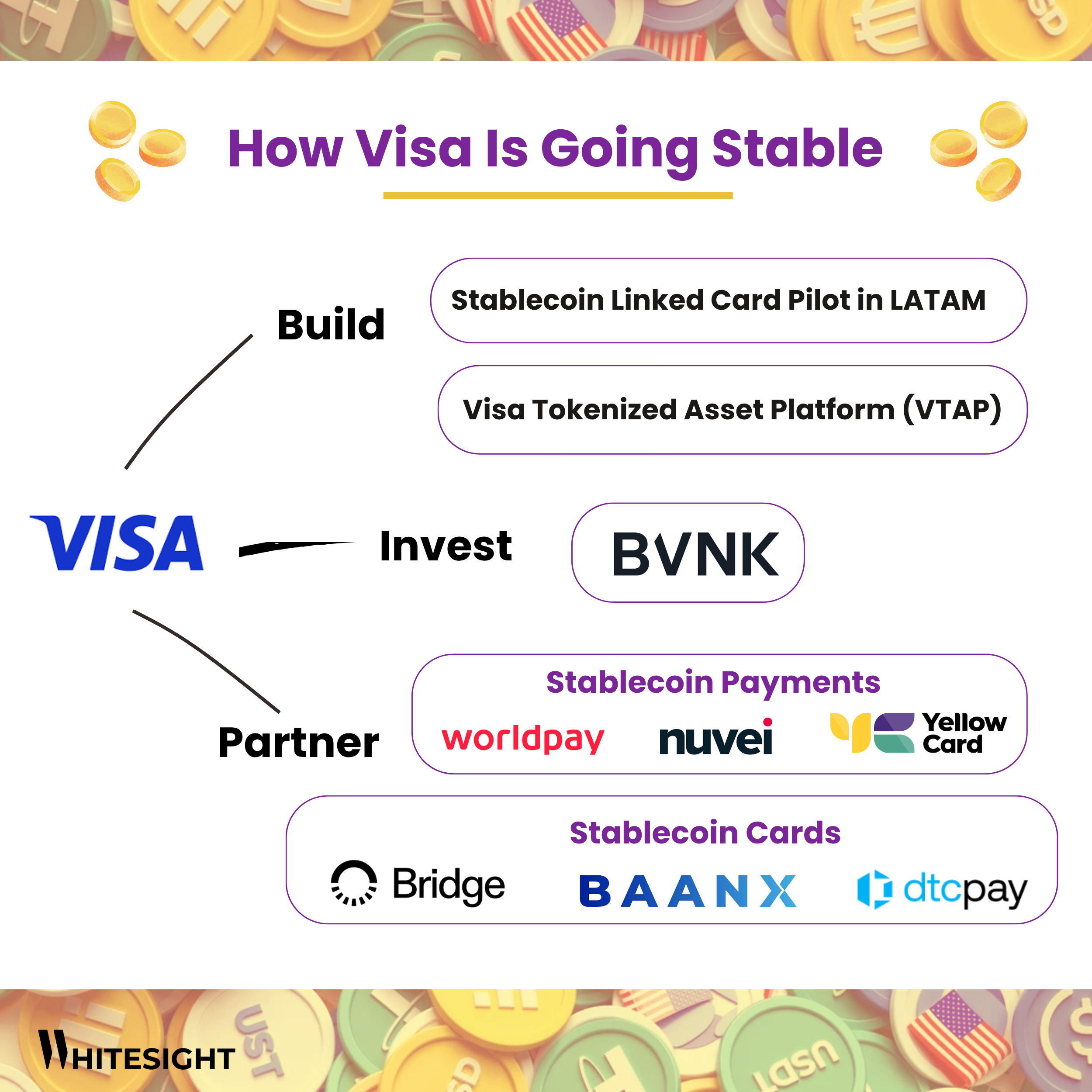 How Visa Is Going Stable

VISA

Build

Stablecoin Linked Card Pilot in LATAM

Visa Tokenized Asset Platform (VTAP)

Invest

BVNK

Partner

Stablecoin Payments

worldpay nuvei Yellow Card

Stablecoin Cards

Bridge BAANX dtcpay

WHITESIGHT